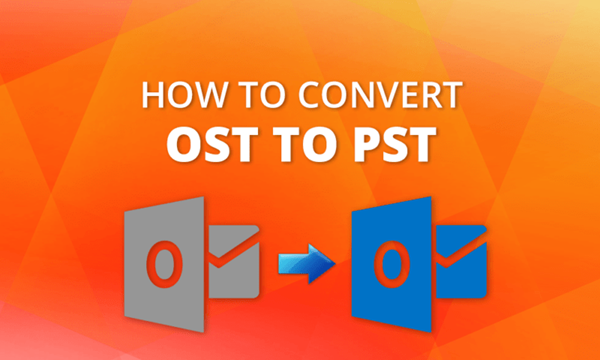 HOW TO CONVERT
OST TO PST

O

O